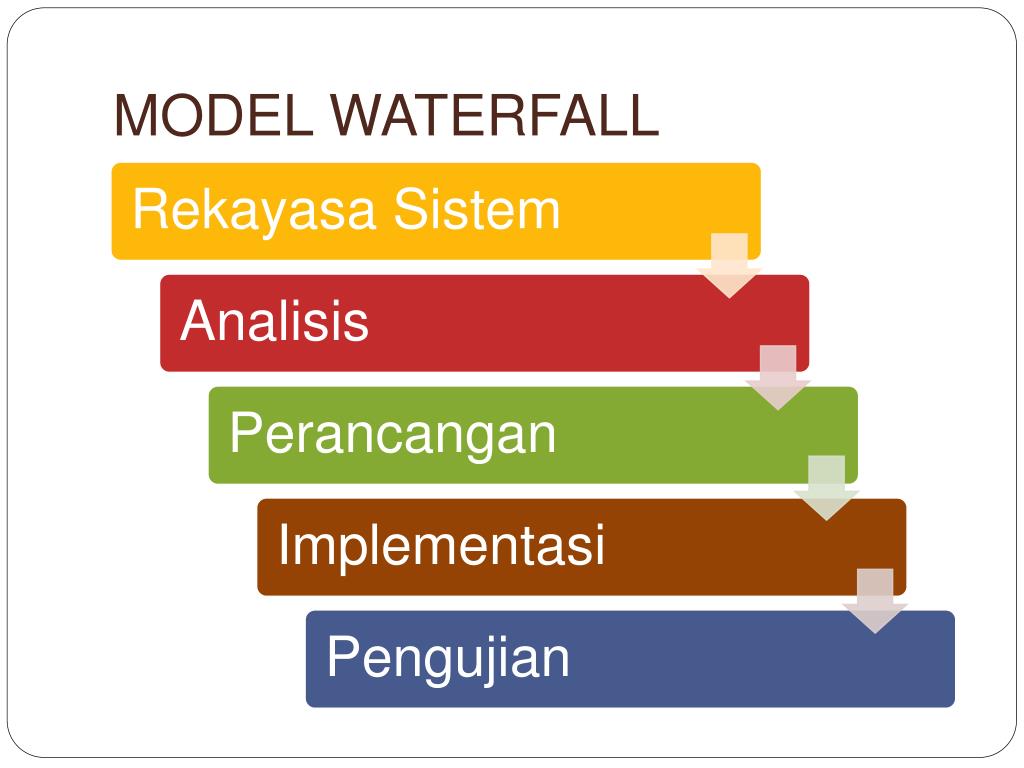 MODEL WATERFALL

Rekayasa Sistem

Analisis

Perancangan

Implementasi

Pengujian